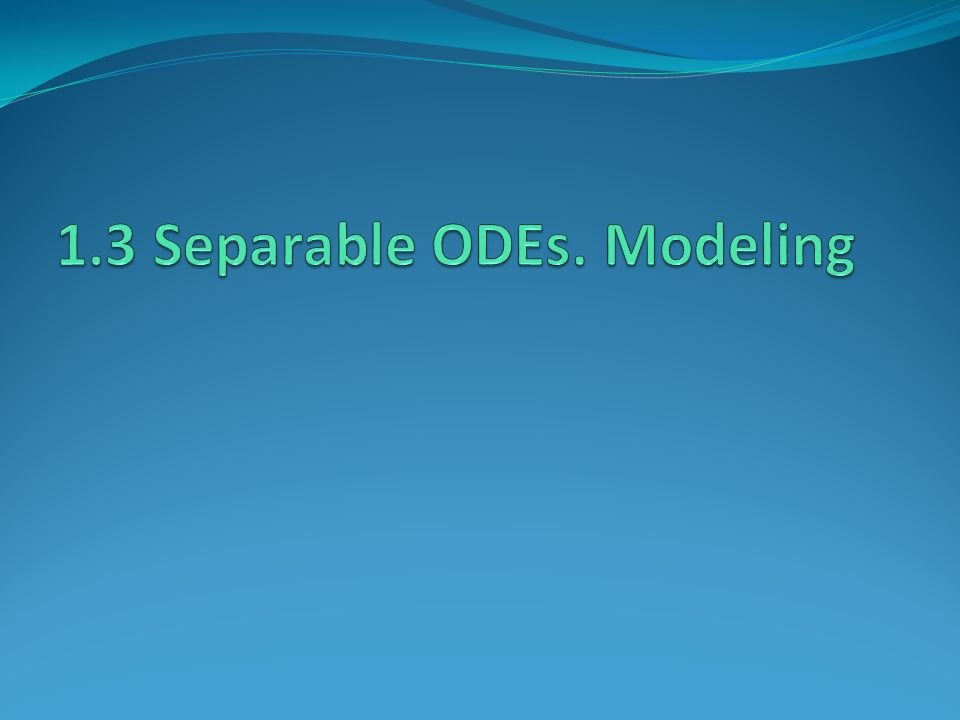 1.3 Separable ODEs. Modeling